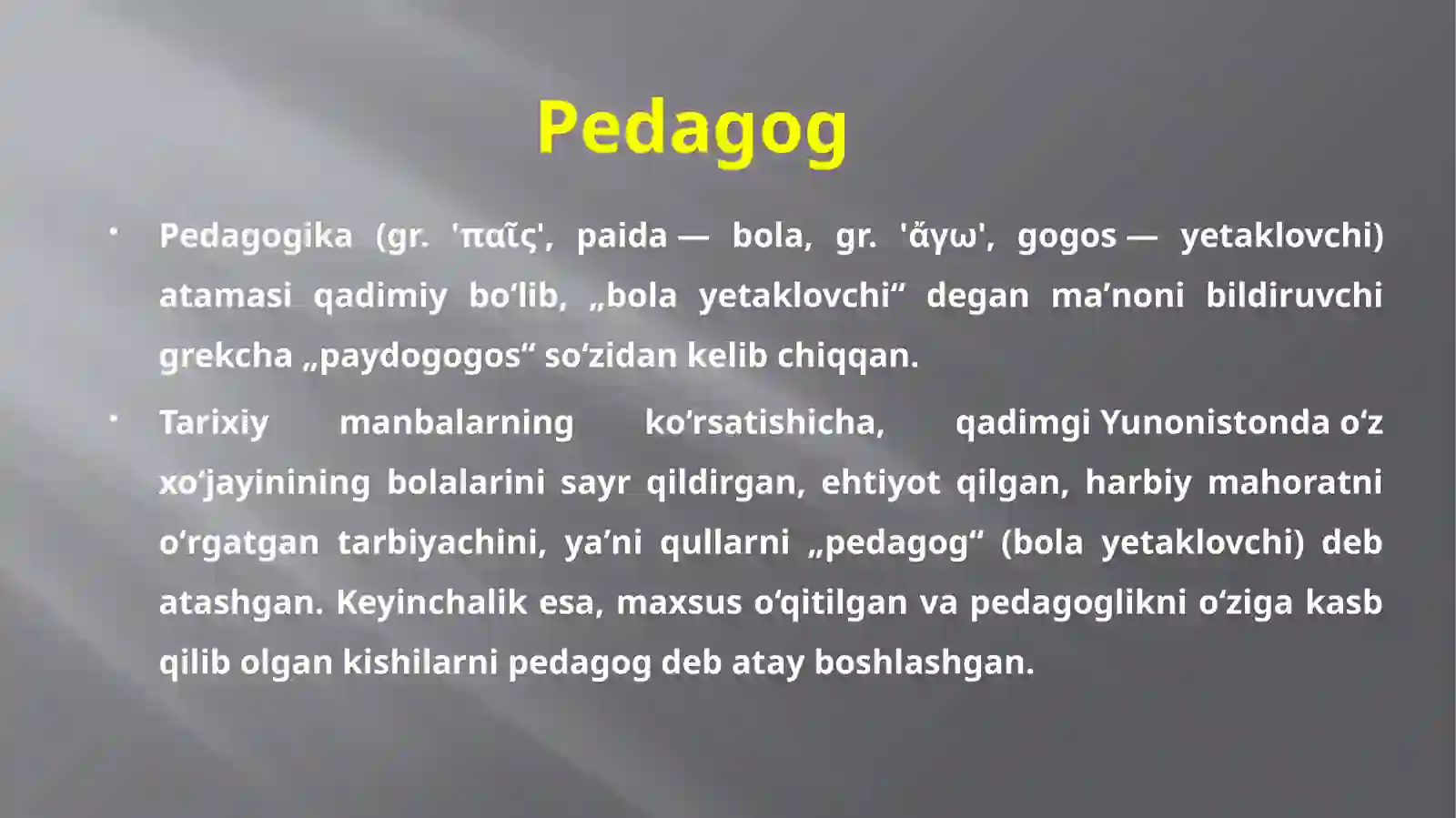 Pedagog

• Pedagogika (gr. 'παῖς', paida — bola, gr. 'ἄγω', gogos — yetaklovchi) atamasi qadimiy bo‘lib, „bola yetaklovchi“ degan ma’noni bildiruvchi grekcha „paydogogos“ so‘zidan kelib chiqqan.

• Tarixiy manbalarning ko‘rsatishicha, qadimgi Yunonistonda o‘z xo‘jayinining bolalarini sayr qildirgan, ehtiyot qilgan, harbiy mahoratni o‘rgatgan tarbiyachini, ya’ni qullarni „pedagog“ (bola yetaklovchi) deb atashgan. Keyinchalik esa, maxsus o‘qitilgan va pedagoglikni o‘ziga kasb qilib olgan kishilarni pedagog deb atay boshlashgan.